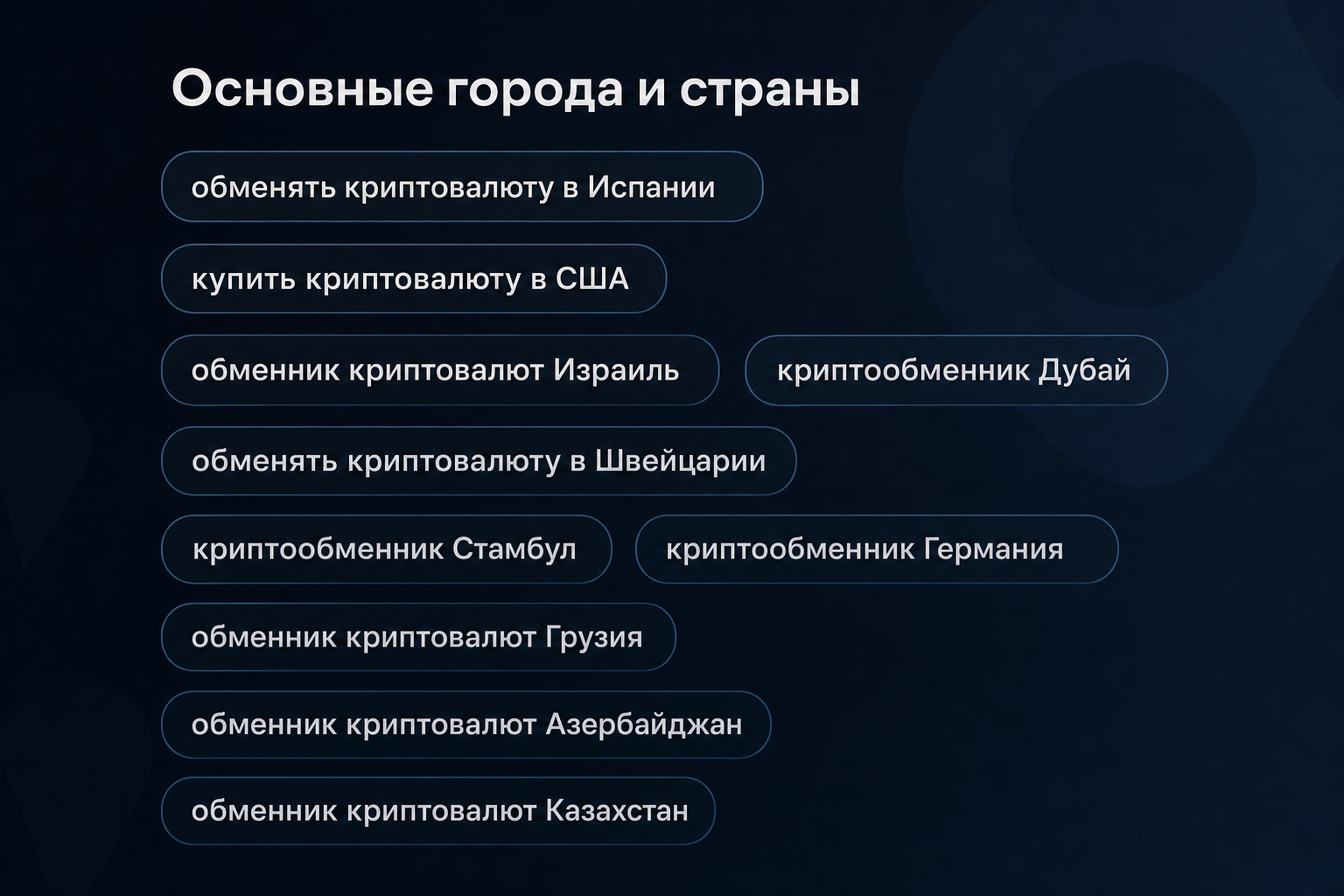 Основные города и страны

обменять криптовалюту в Испании

купить криптовалюту в США

обменник криптовалют Израиль

криптообменник Дубай

обменять криптовалюту в Швейцарии

криптообменник Стамбул

криптообменник Германия

обменник криптовалют Грузия

обменник криптовалют Азербайджан

обменник криптовалют Казахстан